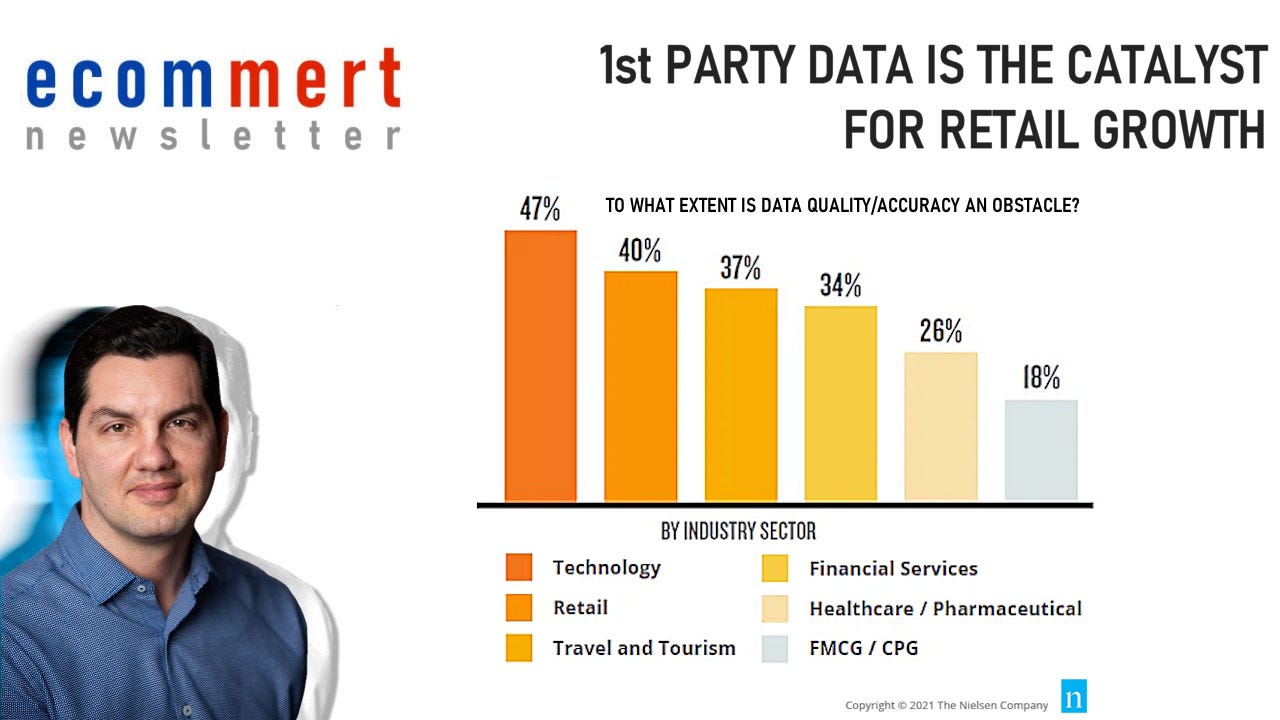 ecommert
newsletter

1st PARTY DATA IS THE CATALYST FOR RETAIL GROWTH

TO WHAT EXTENT IS DATA QUALITY/ACCURACY AN OBSTACLE?

47%
40%
37%
34%
26%
18%

BY INDUSTRY SECTOR

Technology
Retail
Travel and Tourism
Financial Services
Healthcare / Pharmaceutical
FMCG / CPG

Copyright © 2021 The Nielsen Company

n